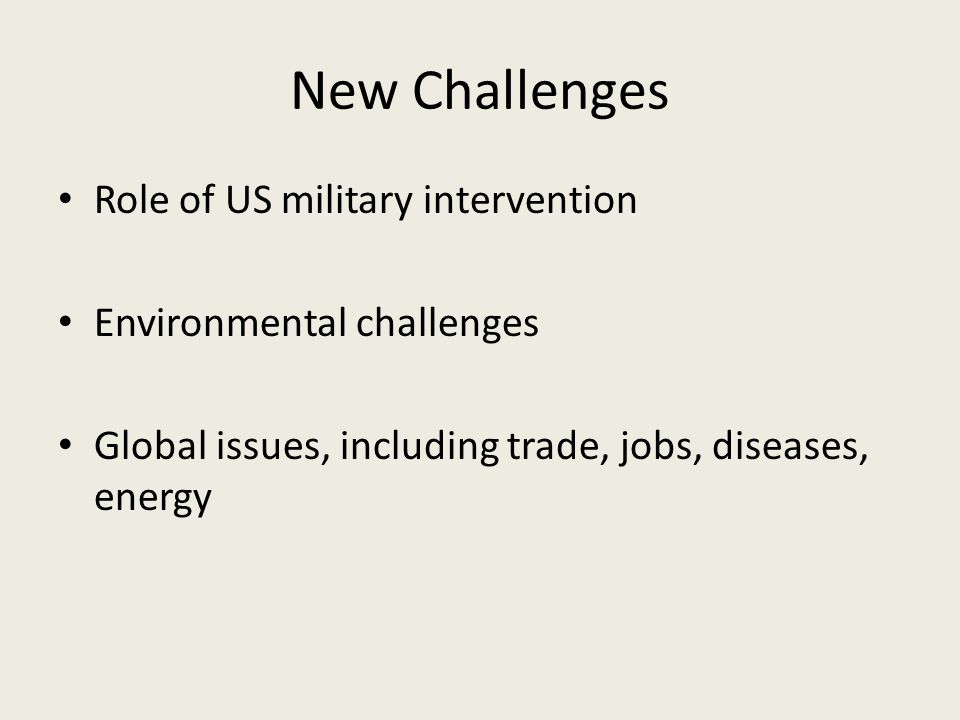 New Challenges

• Role of US military intervention

• Environmental challenges

• Global issues, including trade, jobs, diseases, energy